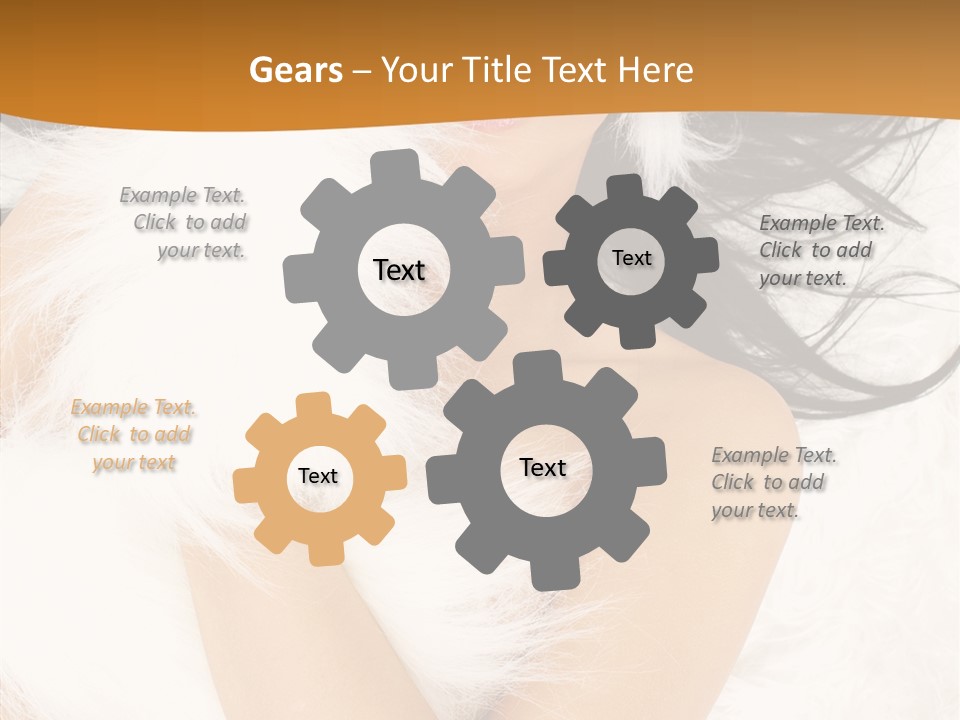 Gears – Your Title Text Here

Example Text. Click to add your text.

Text

Text

Example Text. Click to add your text.

Example Text. Click to add your text

Text

Text

Example Text. Click to add your text.